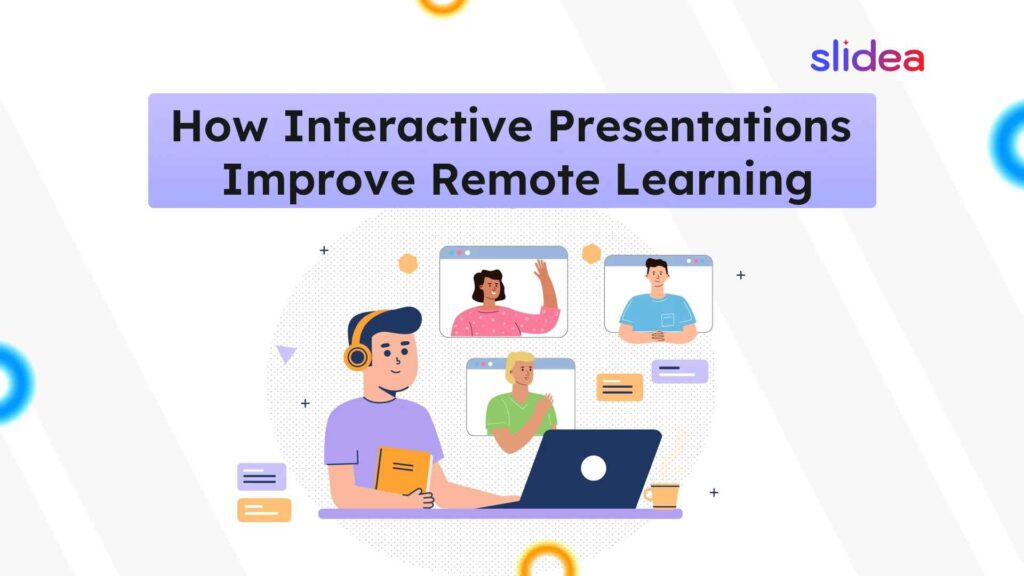 slidea

How Interactive Presentations Improve Remote Learning